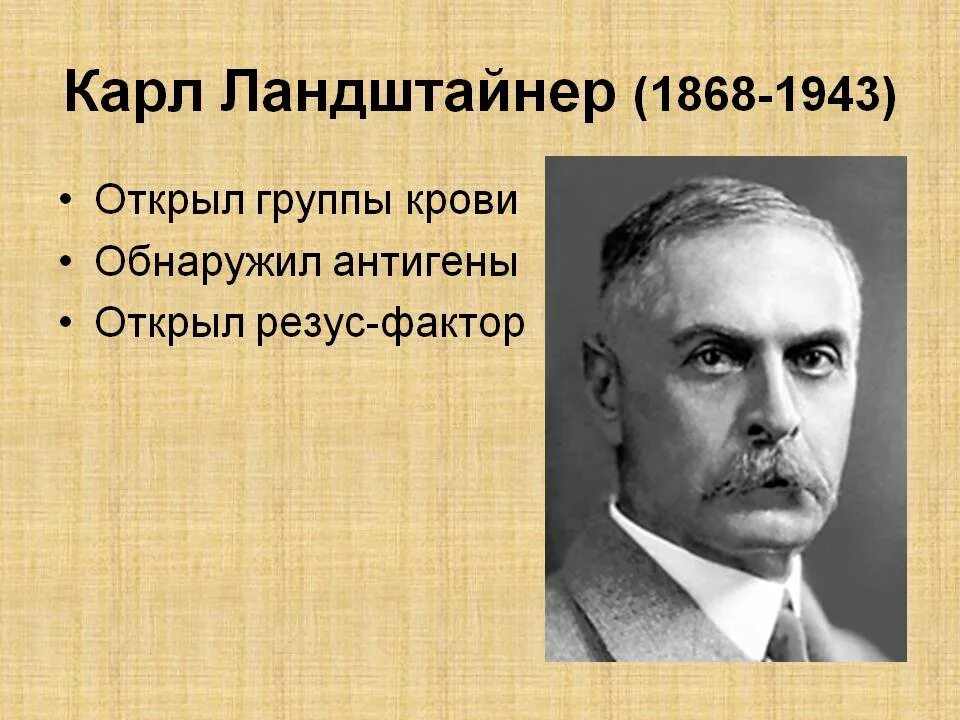 Карл Ландштайнер (1868-1943)

• Открыл группы крови
• Обнаружил антигены
• Открыл резус-фактор